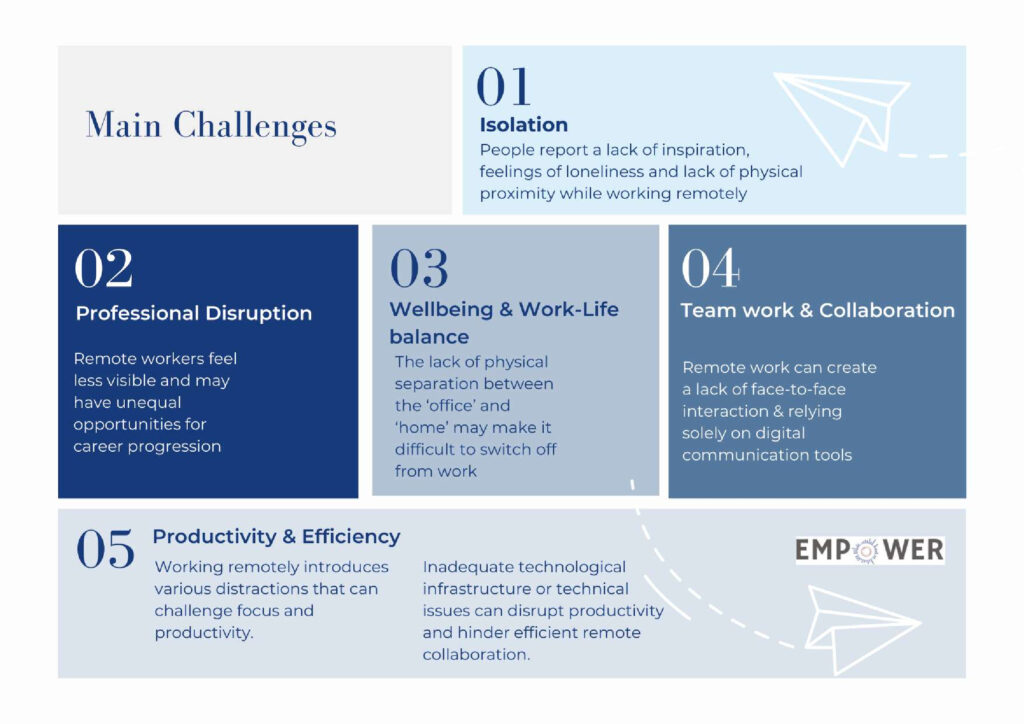 Main Challenges

01
Isolation
People report a lack of inspiration, feelings of loneliness and lack of physical proximity while working remotely

02
Professional Disruption
Remote workers feel less visible and may have unequal opportunities for career progression

03
Wellbeing & Work-Life balance
The lack of physical separation between the 'office' and 'home' may make it difficult to switch off from work

04
Team work & Collaboration
Remote work can create a lack of face-to-face interaction & relying solely on digital communication tools

05
Productivity & Efficiency
Working remotely introduces various distractions that can challenge focus and productivity.

Inadequate technological infrastructure or technical issues can disrupt productivity and hinder efficient remote collaboration.

EMPOWER